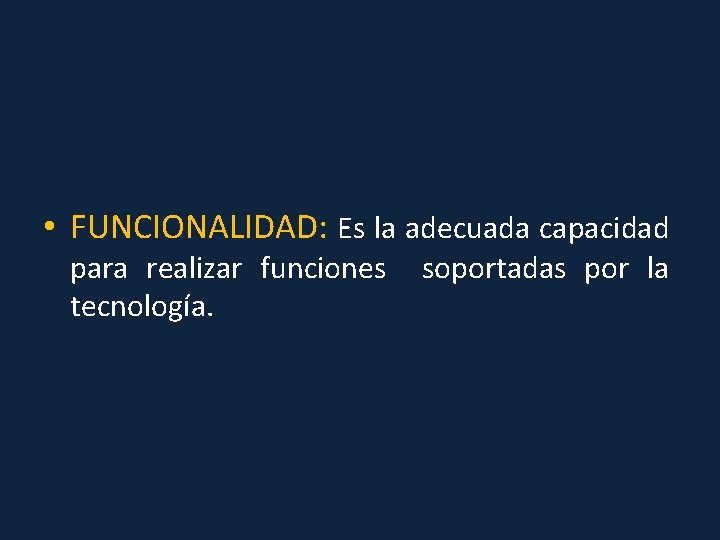 • FUNCIONALIDAD: Es la adecuada capacidad para realizar funciones soportadas por la tecnología.